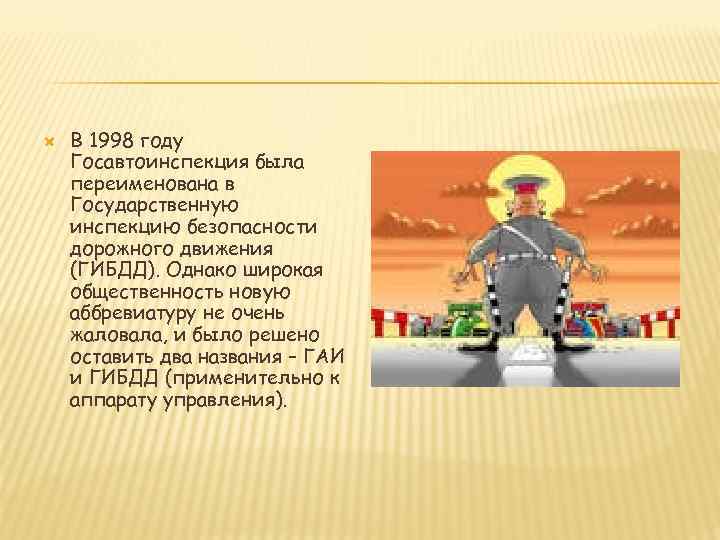 В 1998 году Госавтоинспекция была переименована в Государственную инспекцию безопасности дорожного движения (ГИБДД). Однако широкая общественность новую аббревиатуру не очень жаловала, и было решено оставить два названия – ГАИ и ГИБДД (применительно к аппарату управления).